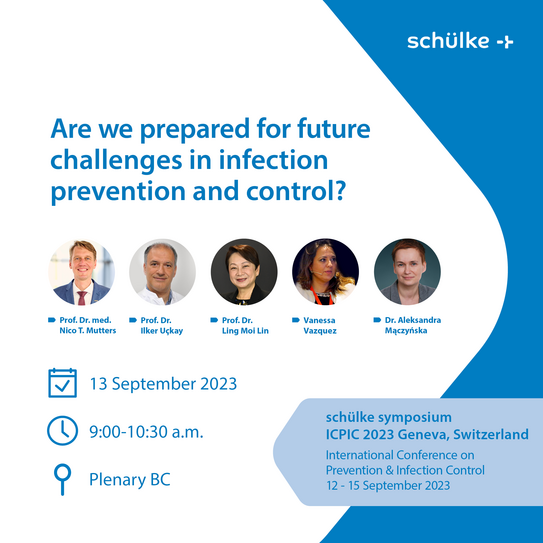 schülke -+

Are we prepared for future challenges in infection prevention and control?

Prof. Dr. med. Nico T. Mutters

Prof. Dr. Ilker Uçkay

Prof. Dr. Ling Moi Lin

Vanessa Vazquez

Dr. Aleksandra Mączyńska

13 September 2023

9:00-10:30 a.m.

Plenary BC

schülke symposium
ICPIC 2023 Geneva, Switzerland
International Conference on Prevention & Infection Control
12 - 15 September 2023